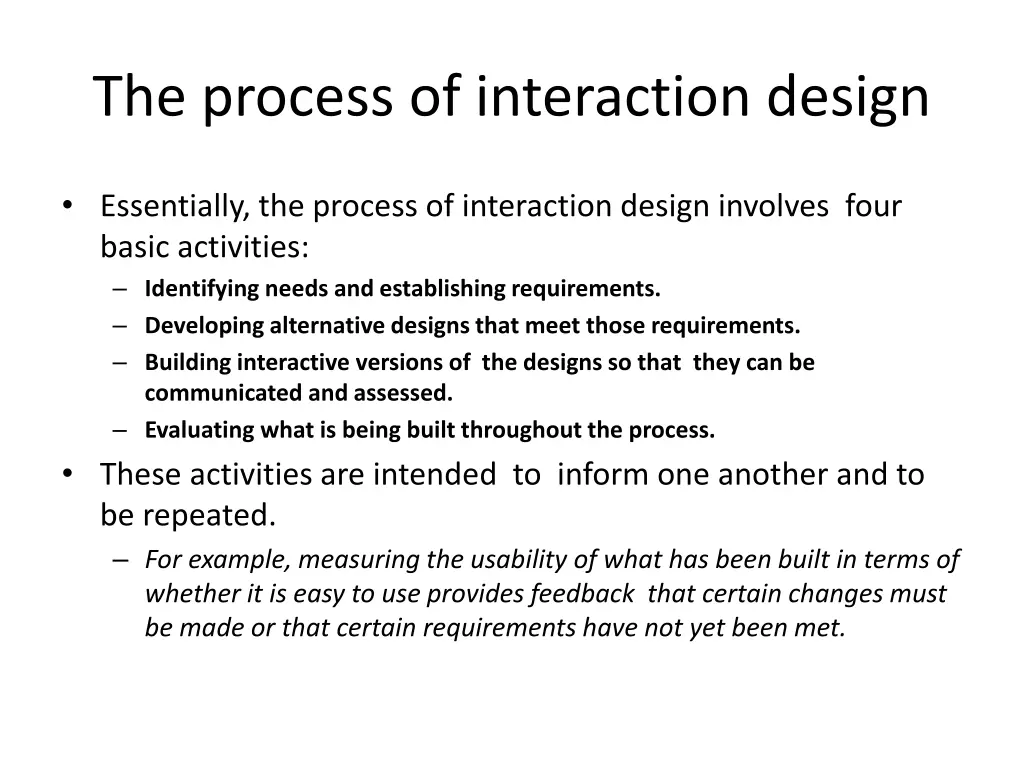 The process of interaction design

• Essentially, the process of interaction design involves four basic activities:
– Identifying needs and establishing requirements.
– Developing alternative designs that meet those requirements.
– Building interactive versions of the designs so that they can be communicated and assessed.
– Evaluating what is being built throughout the process.
• These activities are intended to inform one another and to be repeated.
– For example, measuring the usability of what has been built in terms of whether it is easy to use provides feedback that certain changes must be made or that certain requirements have not yet been met.